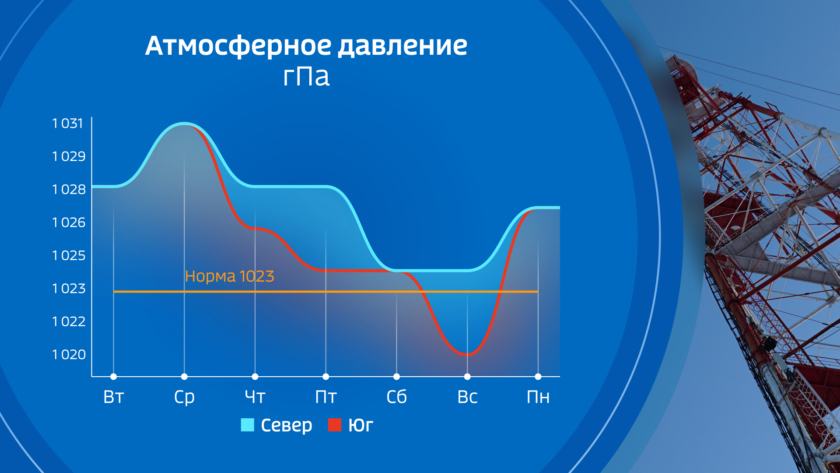 Атмосферное давление
гПа

1 031
1 029
1 028
1 026
1 025
1 023
1 022
1 020

Норма 1023

Вт
Ср
Чт
Пт
Сб
Вс
Пн

Север
Юг